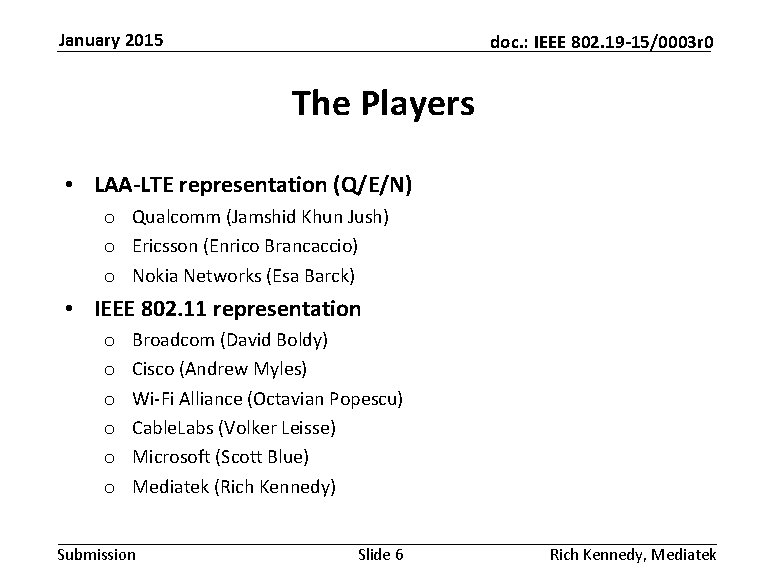 January 2015

doc.: IEEE 802.19-15/0003r0

The Players

• LAA-LTE representation (Q/E/N)
  o Qualcomm (Jamshid Khun Jush)
  o Ericsson (Enrico Brancaccio)
  o Nokia Networks (Esa Barck)

• IEEE 802.11 representation
  o Broadcom (David Boldy)
  o Cisco (Andrew Myles)
  o Wi-Fi Alliance (Octavian Popescu)
  o CableLabs (Volker Leisse)
  o Microsoft (Scott Blue)
  o Mediatek (Rich Kennedy)

Submission

Slide 6

Rich Kennedy, Mediatek